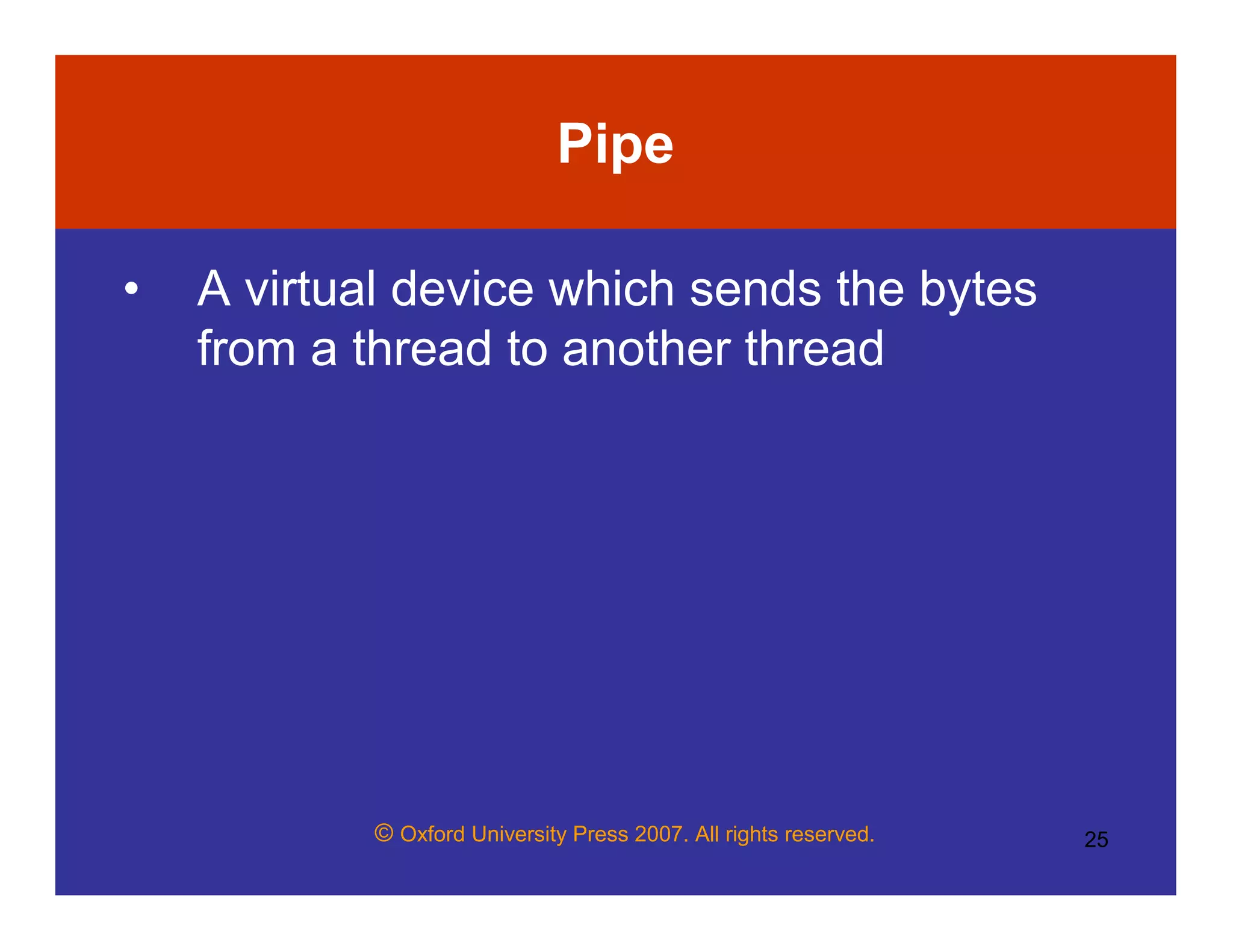 Pipe

• A virtual device which sends the bytes from a thread to another thread

© Oxford University Press 2007. All rights reserved.

25